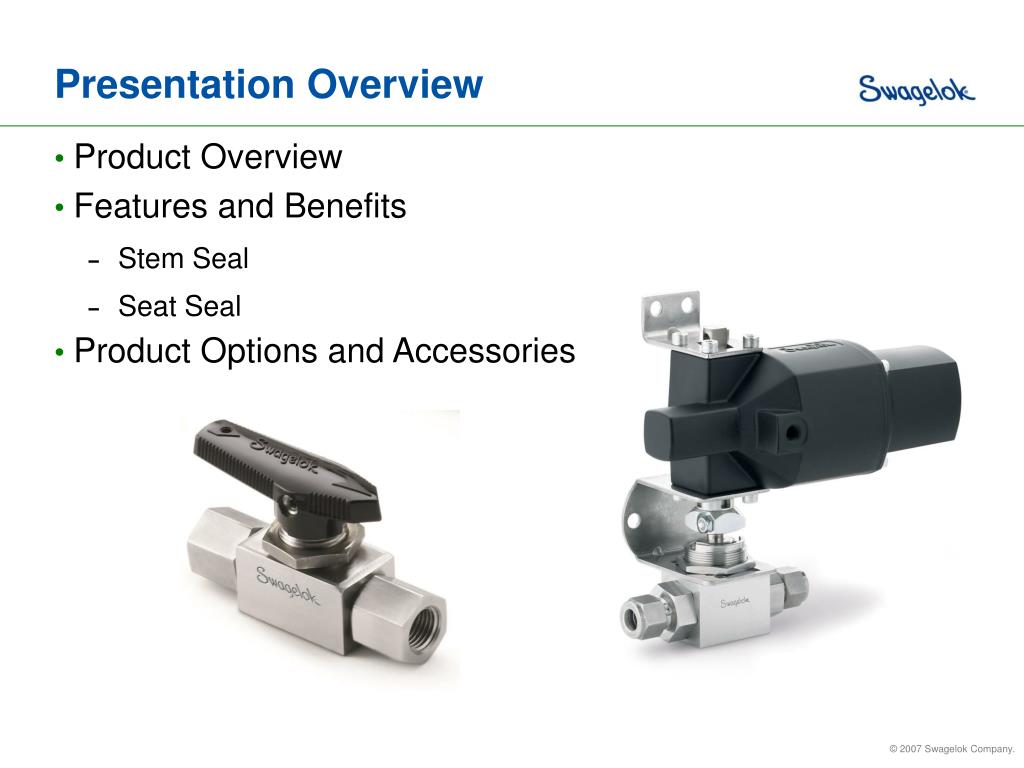 Presentation Overview

Swagelok

• Product Overview
• Features and Benefits
– Stem Seal
– Seat Seal
• Product Options and Accessories

Swagelok

Swagelok

Swagelok

© 2007 Swagelok Company.